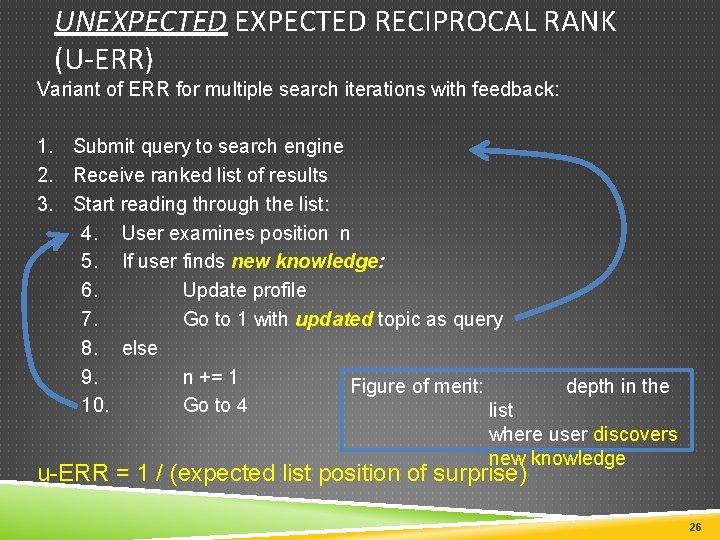 UNEXPECTED EXPECTED RECIPROCAL RANK (U-ERR)

Variant of ERR for multiple search iterations with feedback:

1. Submit query to search engine
2. Receive ranked list of results
3. Start reading through the list:
4. User examines position n
5. If user finds new knowledge:
6. Update profile
7. Go to 1 with updated topic as query
8. else
9. n += 1
10. Go to 4

Figure of merit: depth in the list where user discovers new knowledge

u-ERR = 1 / (expected list position of surprise)

26